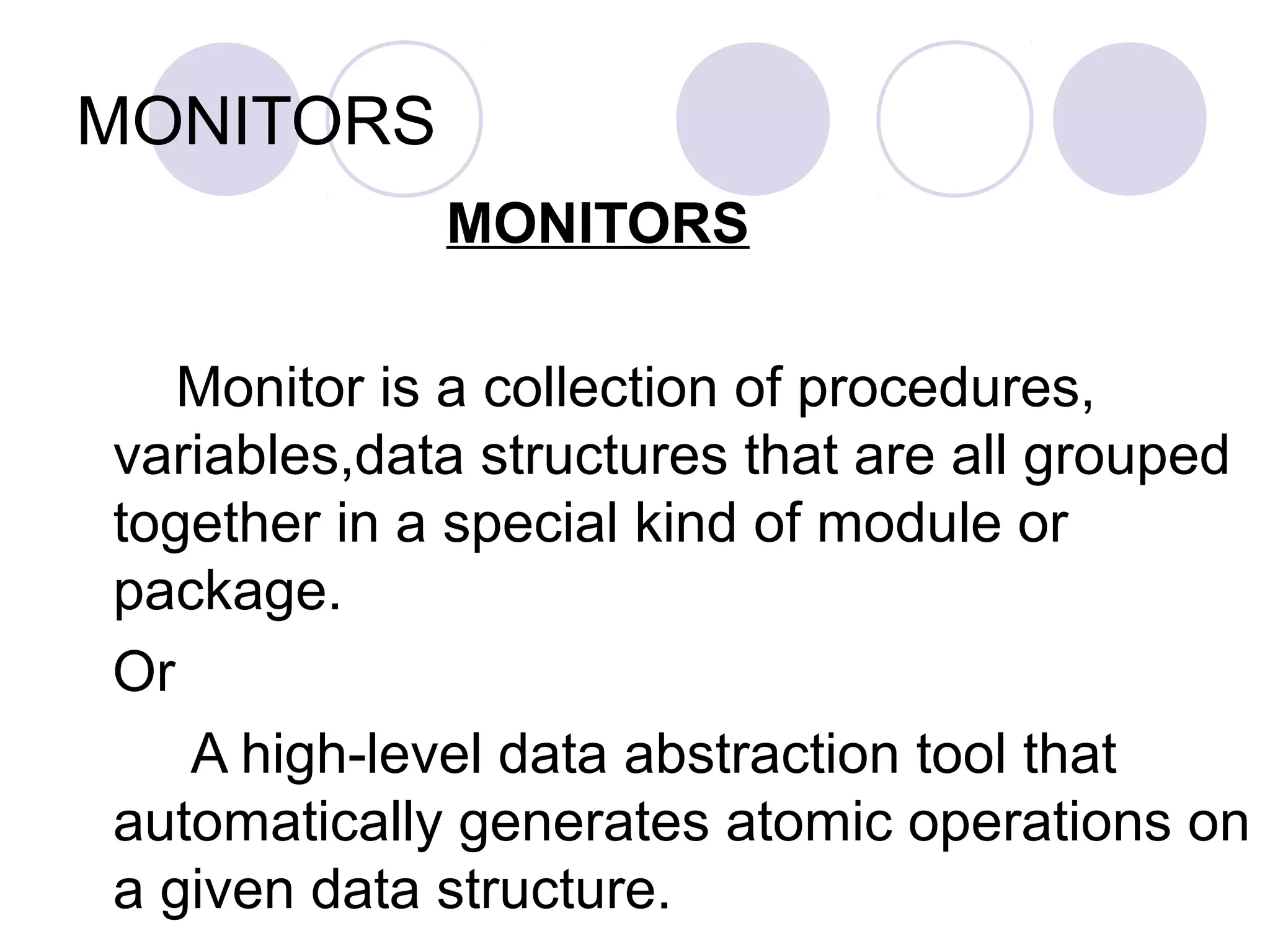 MONITORS

MONITORS

Monitor is a collection of procedures, variables,data structures that are all grouped together in a special kind of module or package.

Or

A high-level data abstraction tool that automatically generates atomic operations on a given data structure.